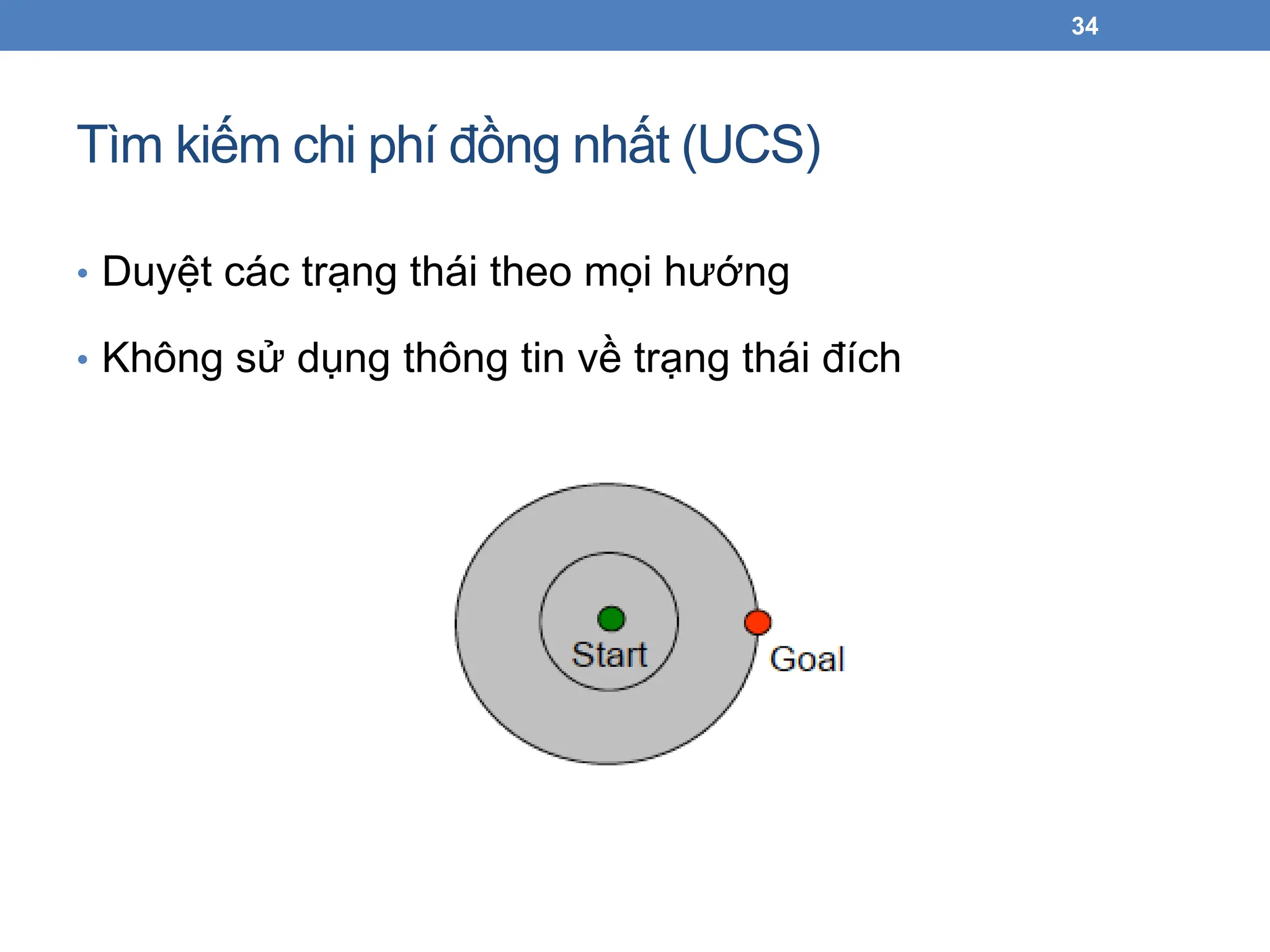 34

Tìm kiếm chi phí đồng nhất (UCS)

• Duyệt các trạng thái theo mọi hướng

• Không sử dụng thông tin về trạng thái đích

Start

Goal